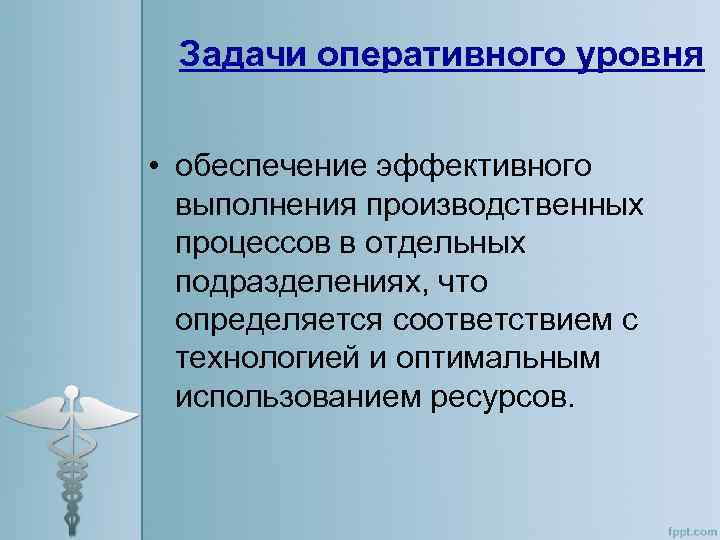 Задачи оперативного уровня

• обеспечение эффективного выполнения производственных процессов в отдельных подразделениях, что определяется соответствием с технологией и оптимальным использованием ресурсов.

fppt.com